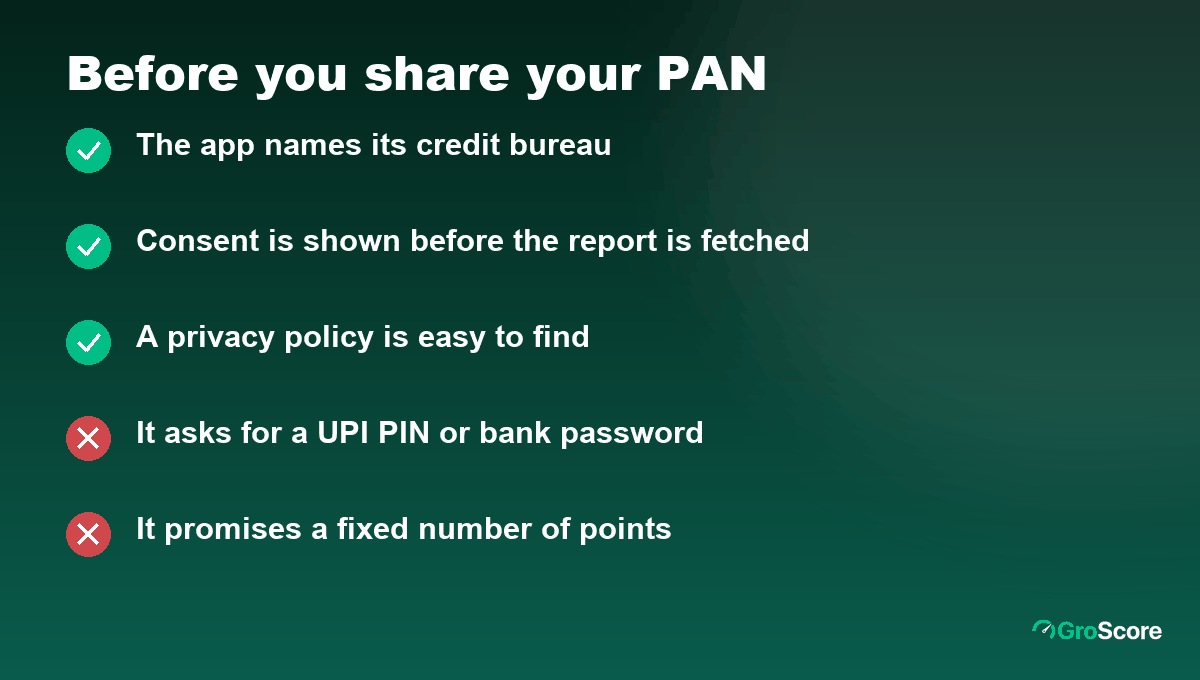 Before you share your PAN

✓ The app names its credit bureau

✓ Consent is shown before the report is fetched

✓ A privacy policy is easy to find

✗ It asks for a UPI PIN or bank password

✗ It promises a fixed number of points

GroScore